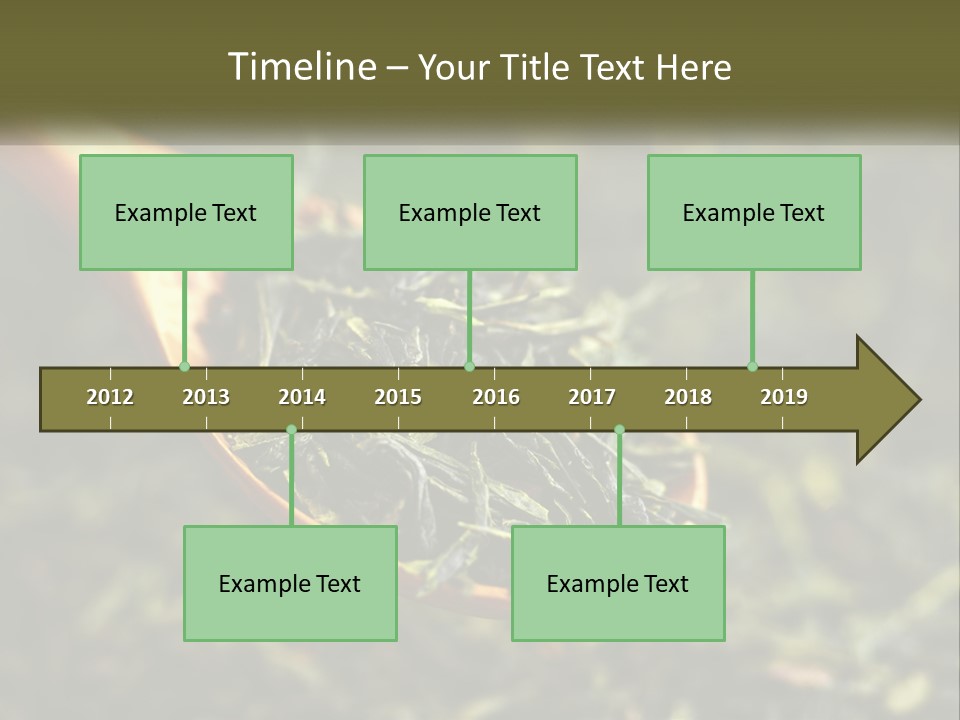 Timeline – Your Title Text Here

Example Text

Example Text

Example Text

2012 2013 2014 2015 2016 2017 2018 2019

Example Text

Example Text